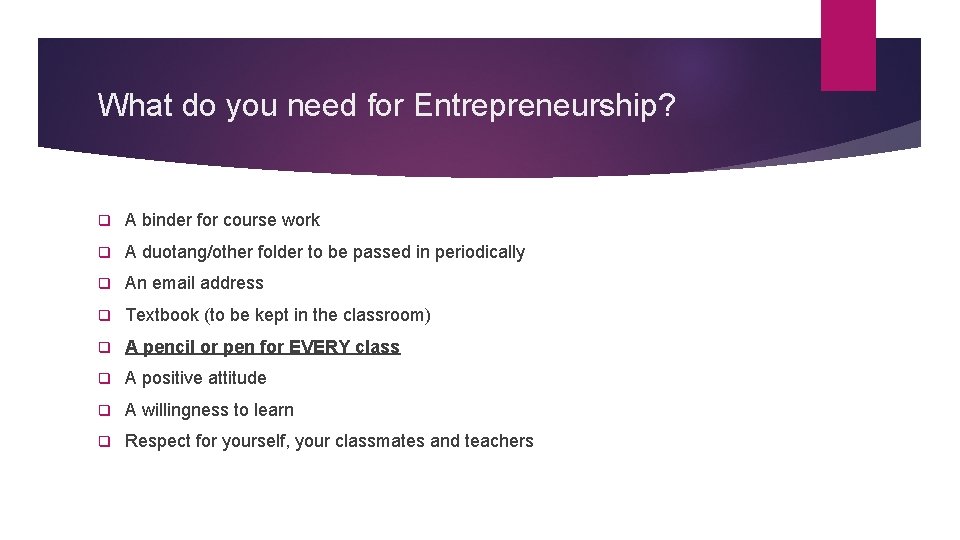 What do you need for Entrepreneurship?

❑ A binder for course work
❑ A duotang/other folder to be passed in periodically
❑ An email address
❑ Textbook (to be kept in the classroom)
❑ A pencil or pen for EVERY class
❑ A positive attitude
❑ A willingness to learn
❑ Respect for yourself, your classmates and teachers